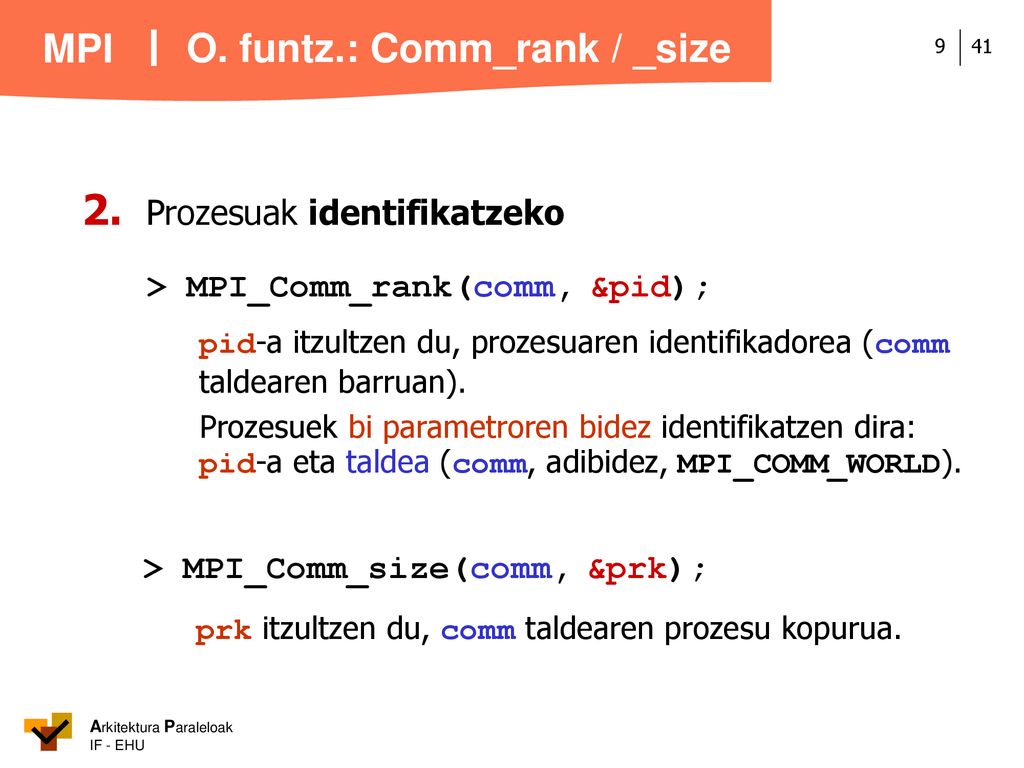 MPI | O. funtz.: Comm_rank / _size

9 | 41

2. Prozesuak identifikatzeko

> MPI_Comm_rank(comm, &pid);

pid-a itzultzen du, prozesuaren identifikadorea (comm taldearen barruan).

Prozesuek bi parametroren bidez identifikatzen dira: pid-a eta taldea (comm, adibidez, MPI_COMM_WORLD).

> MPI_Comm_size(comm, &prk);

prk itzultzen du, comm taldearen prozesu kopurua.

Arkitektura Paraleloak
IF - EHU